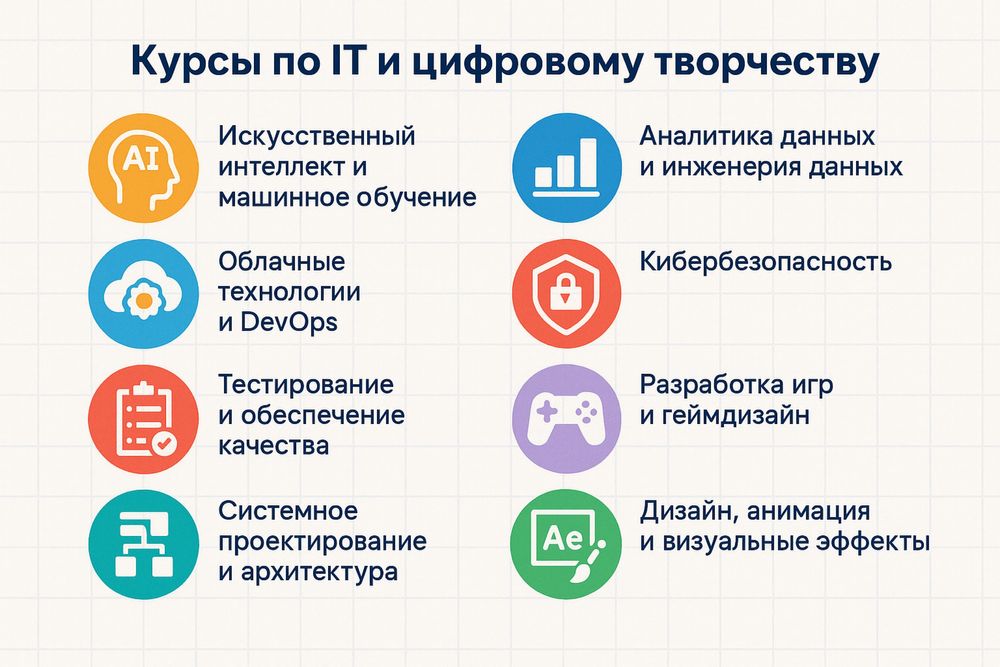 Курсы по IT и цифровому творчеству

AI
Искусственный интеллект и машинное обучение

Облачные технологии и DevOps

Тестирование и обеспечение качества

Системное проектирование и архитектура

Аналитика данных и инженерия данных

Кибербезопасность

Разработка игр и геймдизайн

Ae
Дизайн, анимация и визуальные эффекты